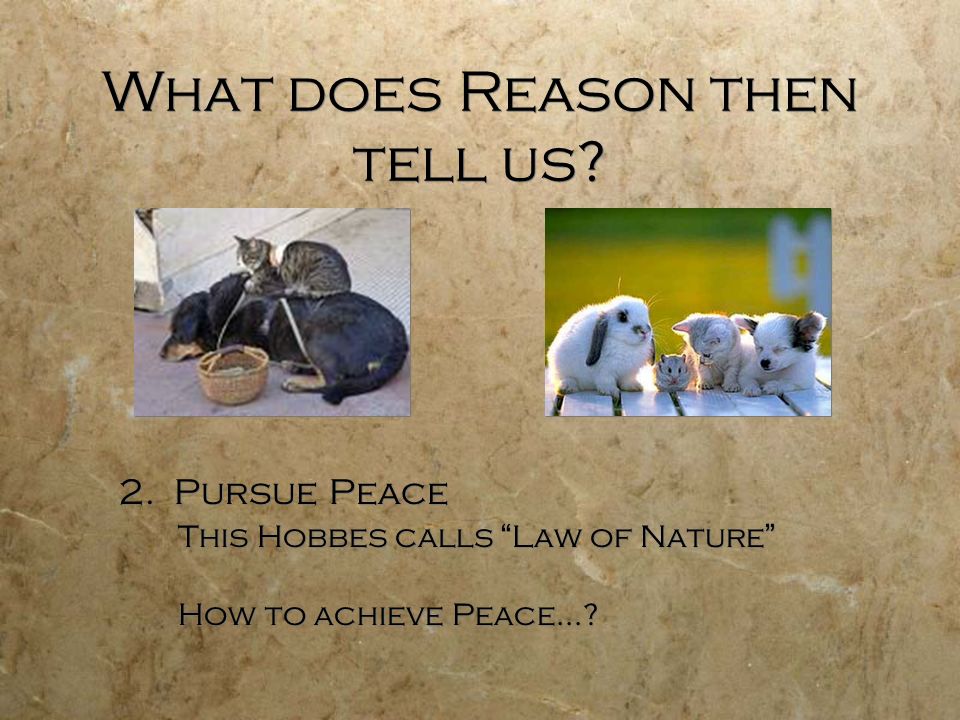 What does Reason then tell us?

2. Pursue Peace
This Hobbes calls “Law of Nature”

How to achieve Peace...?